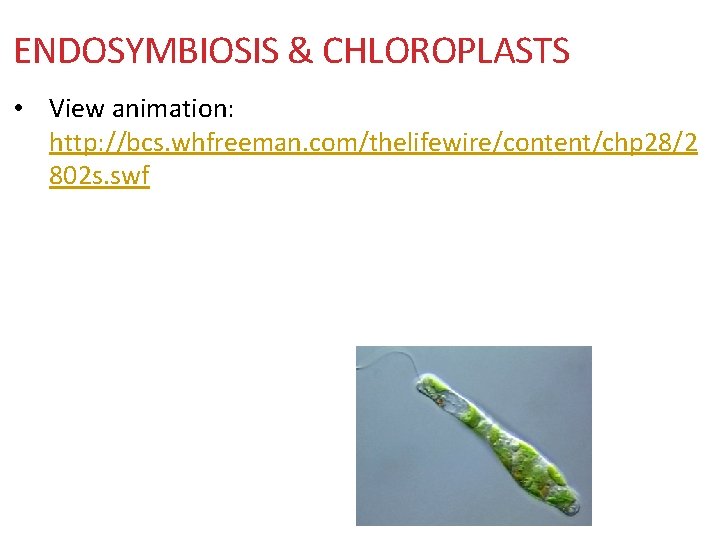 ENDOSYMBIOSIS & CHLOROPLASTS

• View animation: http://bcs.whfreeman.com/thelifewire/content/chp28/2802s.swf